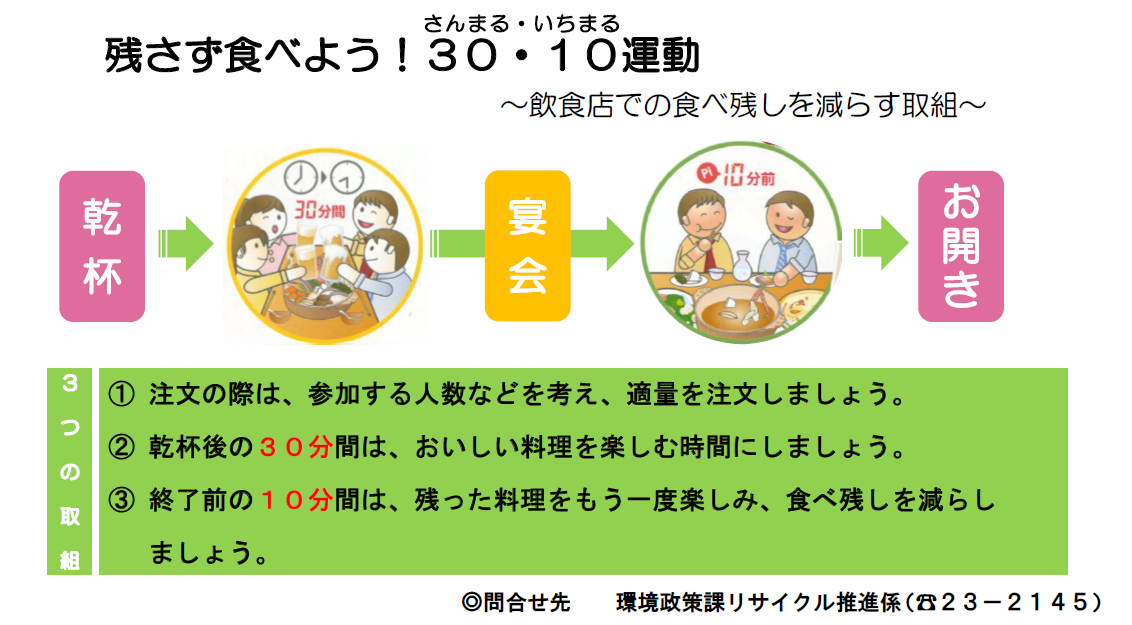 さんまる・いちまる
残さず食べよう！３０・１０運動

～飲食店での食べ残しを減らす取組～

乾杯

30分間

宴会

10分前

お開き

３つの取組

① 注文の際は、参加する人数などを考え、適量を注文しましょう。

② 乾杯後の３０分間は、おいしい料理を楽しむ時間にしましょう。

③ 終了前の１０分間は、残った料理をもう一度楽しみ、食べ残しを減らしましょう。

◎問合せ先　環境政策課リサイクル推進係（☎２３－２１４５）